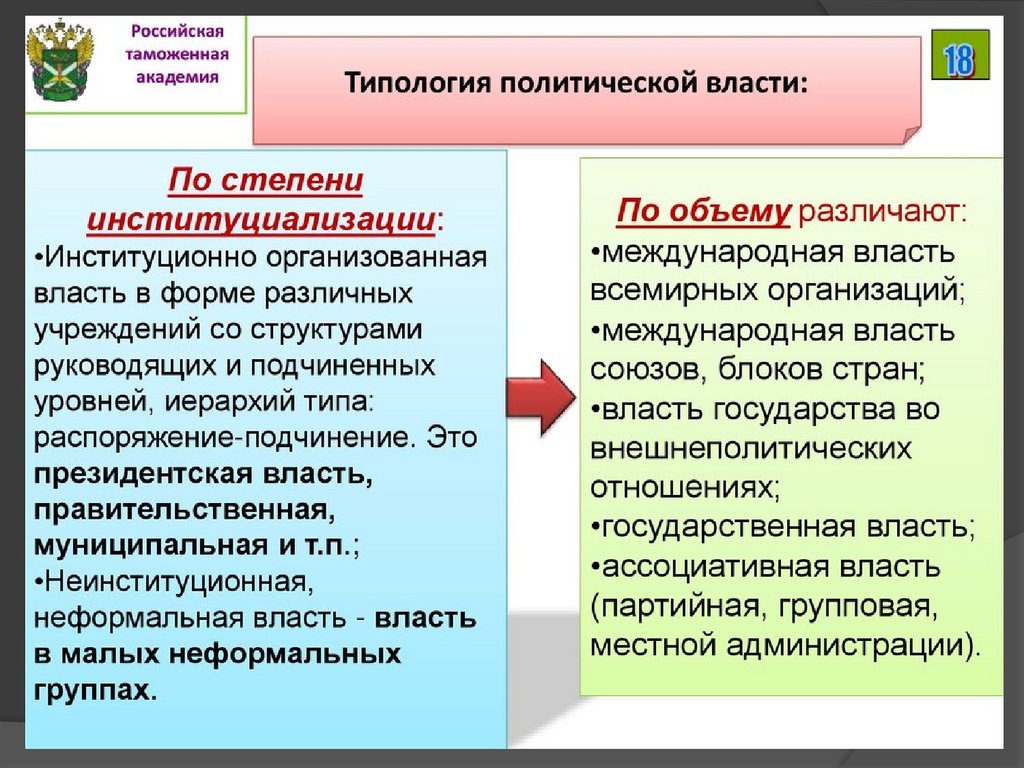 Российская таможенная академия

Типология политической власти:

18

По степени институциализации:
•Институционно организованная власть в форме различных учреждений со структурами руководящих и подчиненных уровней, иерархий типа: распоряжение-подчинение. Это президентская власть, правительственная, муниципальная и т.п.;
•Неинституционная, неформальная власть - власть в малых неформальных группах.

По объему различают:
•международная власть всемирных организаций;
•международная власть союзов, блоков стран;
•власть государства во внешнеполитических отношениях;
•государственная власть;
•ассоциативная власть (партийная, групповая, местной администрации).